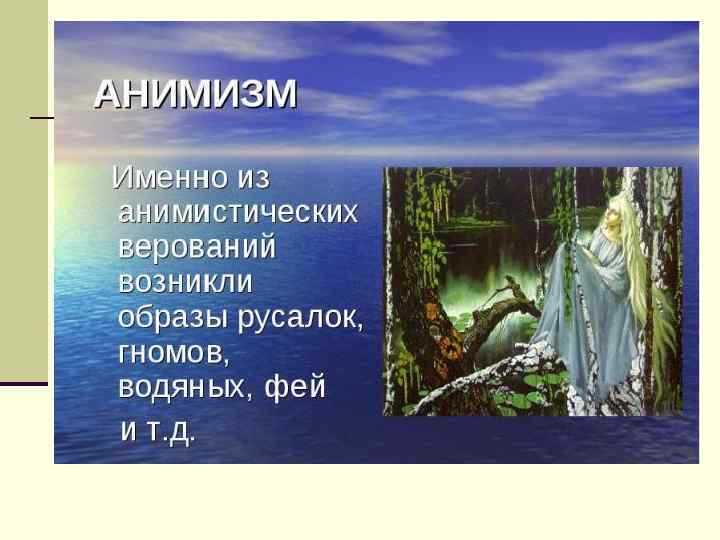 АНИМИЗМ

Именно из анимистических верований возникли образы русалок, гномов, водяных, фей и т.д.